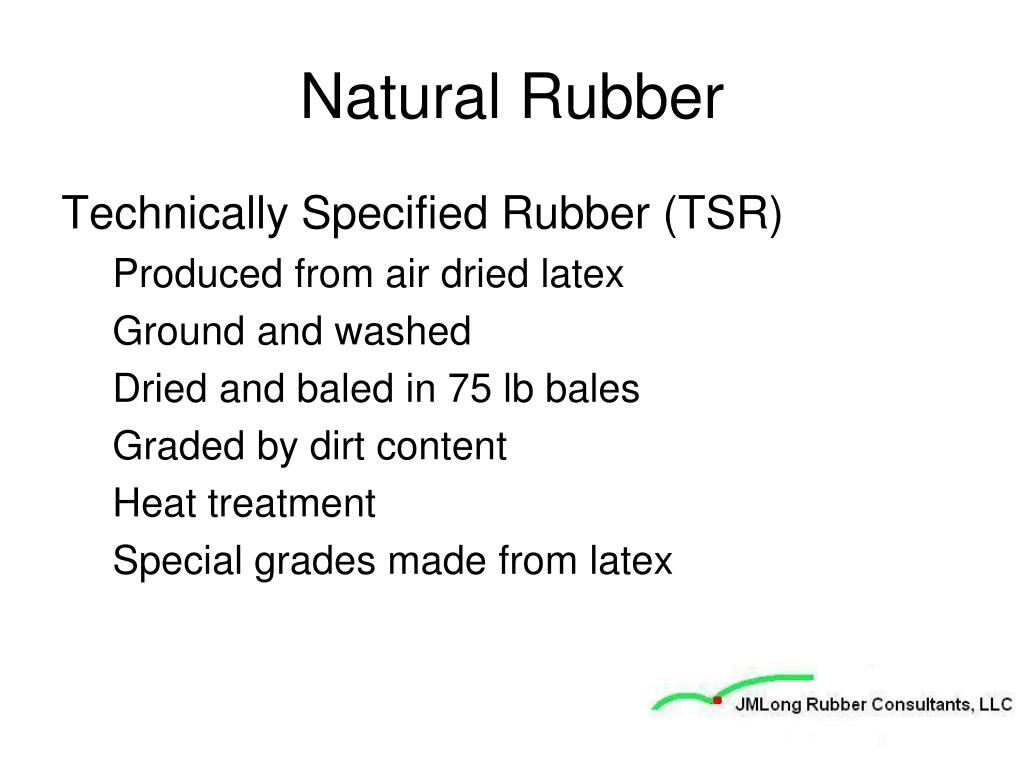 Natural Rubber

Technically Specified Rubber (TSR)

Produced from air dried latex

Ground and washed

Dried and baled in 75 lb bales

Graded by dirt content

Heat treatment

Special grades made from latex

JMLong Rubber Consultants, LLC